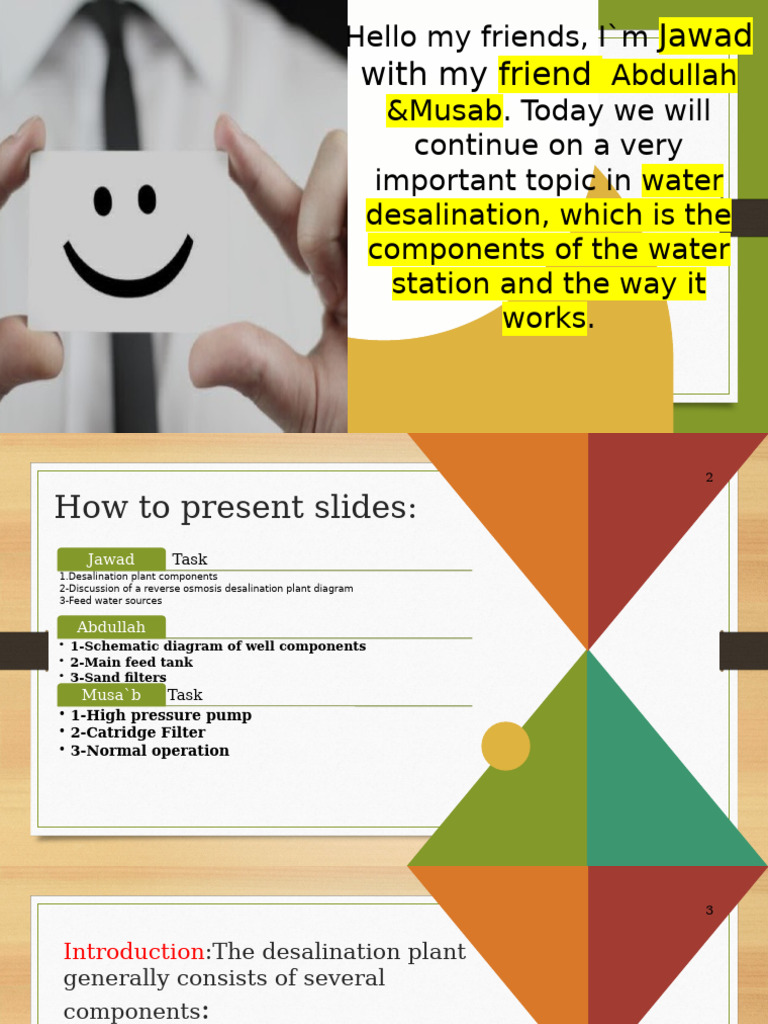 Hello my friends, I`m Jawad with my friend Abdullah &Musab. Today we will continue on a very important topic in water desalination, which is the components of the water station and the way it works.

2

How to present slides:

Jawad Task

1.Desalination plant components
2-Discussion of a reverse osmosis desalination plant diagram
3-Feed water sources

Abdullah

• 1-Schematic diagram of well components
• 2-Main feed tank
• 3-Sand filters

Musa`b Task

• 1-High pressure pump
• 2-Catridge Filter
• 3-Normal operation

3

Introduction:The desalination plant generally consists of several components: